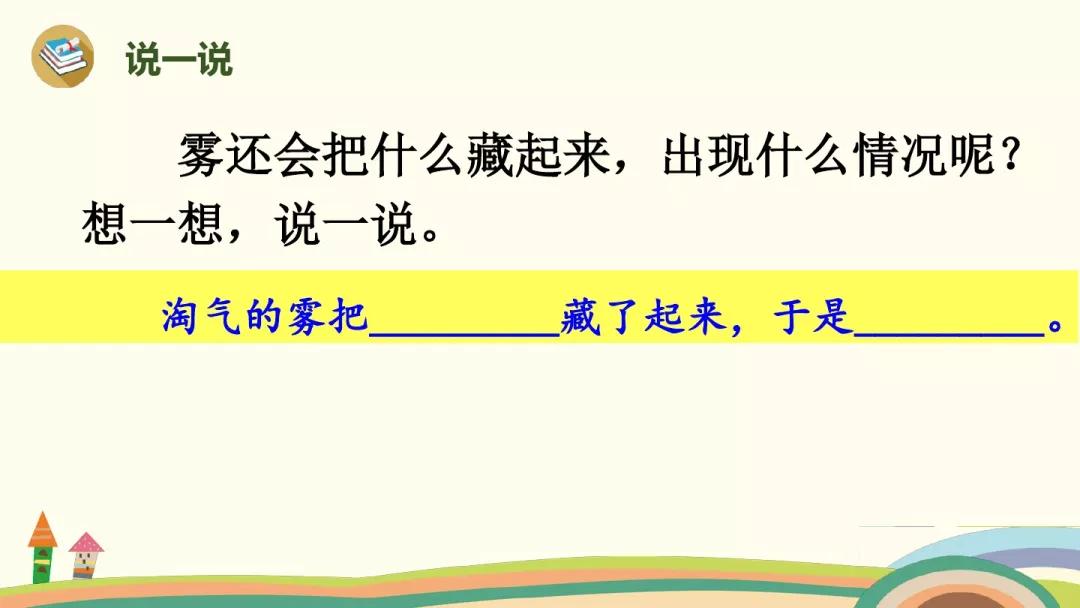 说一说

雾还会把什么藏起来，出现什么情况呢？想一想，说一说。

淘气的雾把________藏了起来，于是________。